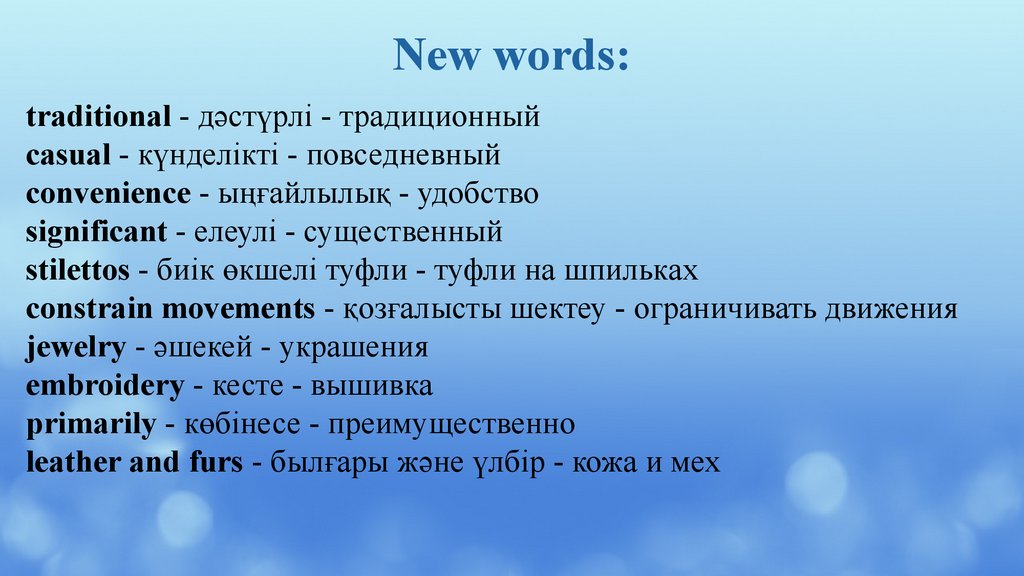 New words:

traditional - дәстүрлі - традиционный
casual - күнделікті - повседневный
convenience - ыңғайлылық - удобство
significant - елеулі - существенный
stilettos - биік өкшелі туфли - туфли на шпильках
constrain movements - қозғалысты шектеу - ограничивать движения
jewelry - әшекей - украшения
embroidery - кесте - вышивка
primarily - көбінесе - преимущественно
leather and furs - былғары және үлбір - кожа и мех